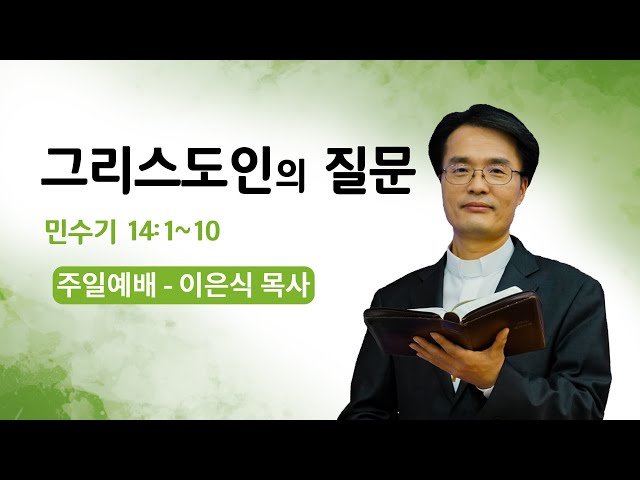 그리스도인의 질문

민수기 14:1~10

주일예배 - 이은식 목사